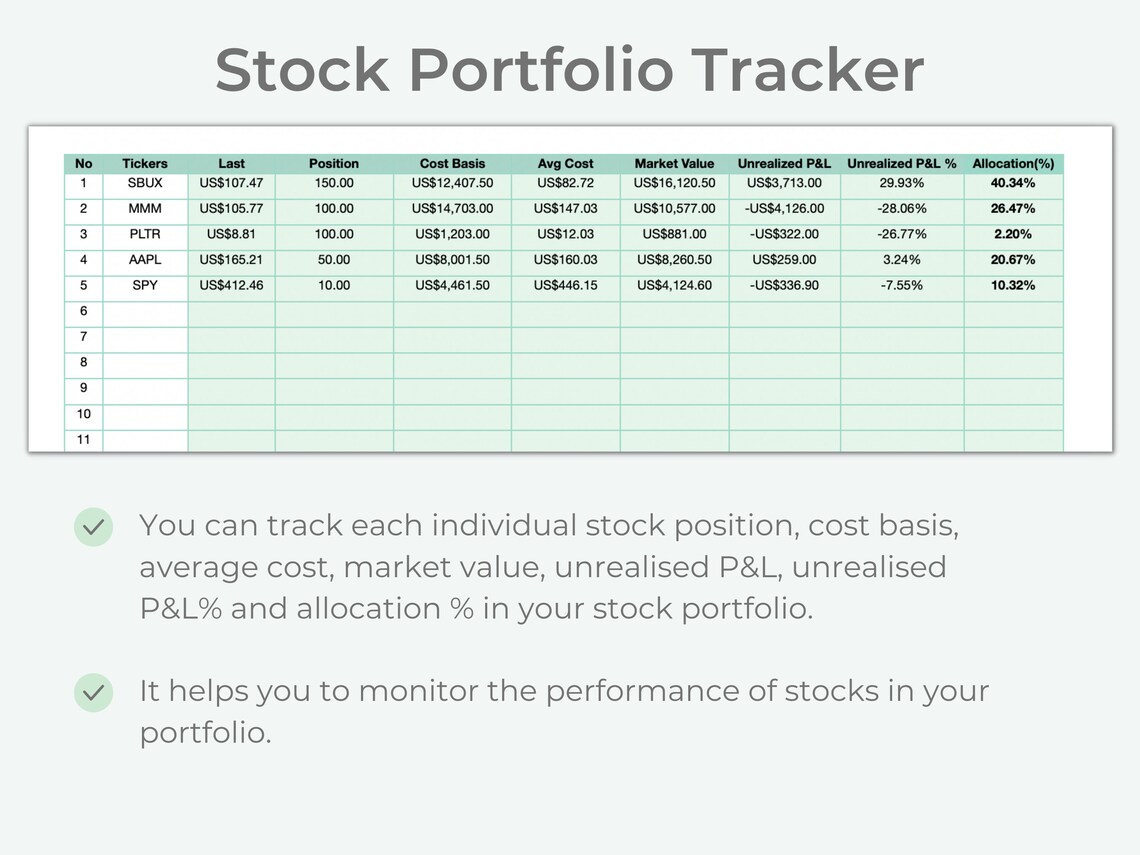 Stock Portfolio Tracker

| No | Tickers | Last | Position | Cost Basis | Avg Cost | Market Value | Unrealized P&L | Unrealized P&L % | Allocation(%) |
|---|---|---|---|---|---|---|---|---|---|
| 1 | SBUX | US$107.47 | 150.00 | US$12,407.50 | US$82.72 | US$16,120.50 | US$3,713.00 | 29.93% | 40.34% |
| 2 | MMM | US$105.77 | 100.00 | US$14,703.00 | US$147.03 | US$10,577.00 | -US$4,126.00 | -28.06% | 26.47% |
| 3 | PLTR | US$8.81 | 100.00 | US$1,203.00 | US$12.03 | US$881.00 | -US$322.00 | -26.77% | 2.20% |
| 4 | AAPL | US$165.21 | 50.00 | US$8,001.50 | US$160.03 | US$8,260.50 | US$259.00 | 3.24% | 20.67% |
| 5 | SPY | US$412.46 | 10.00 | US$4,461.50 | US$446.15 | US$4,124.60 | -US$336.90 | -7.55% | 10.32% |
| 6 | | | | | | | | | |
| 7 | | | | | | | | | |
| 8 | | | | | | | | | |
| 9 | | | | | | | | | |
| 10 | | | | | | | | | |
| 11 | | | | | | | | | |

You can track each individual stock position, cost basis, average cost, market value, unrealised P&L, unrealised P&L% and allocation % in your stock portfolio.

It helps you to monitor the performance of stocks in your portfolio.